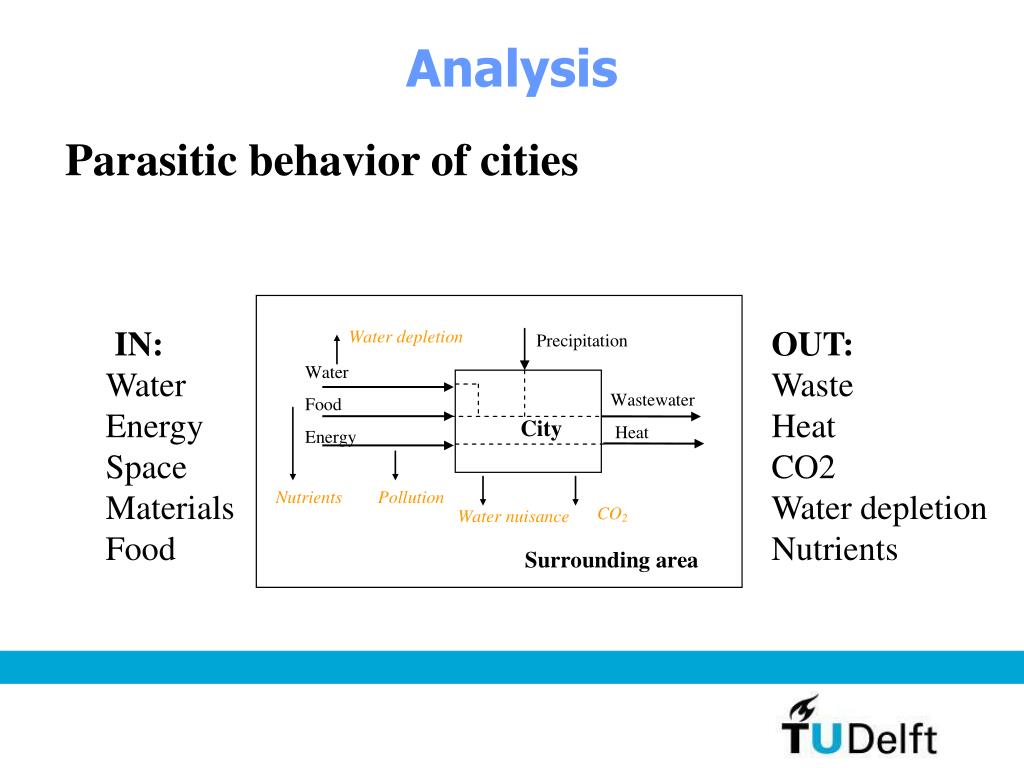 Analysis

Parasitic behavior of cities

IN:
Water
Energy
Space
Materials
Food

Water depletion
Precipitation
Water
Food
Energy
City
Wastewater
Heat
Nutrients
Pollution
Water nuisance
$CO_2$
Surrounding area

OUT:
Waste
Heat
CO2
Water depletion
Nutrients

TUDelft